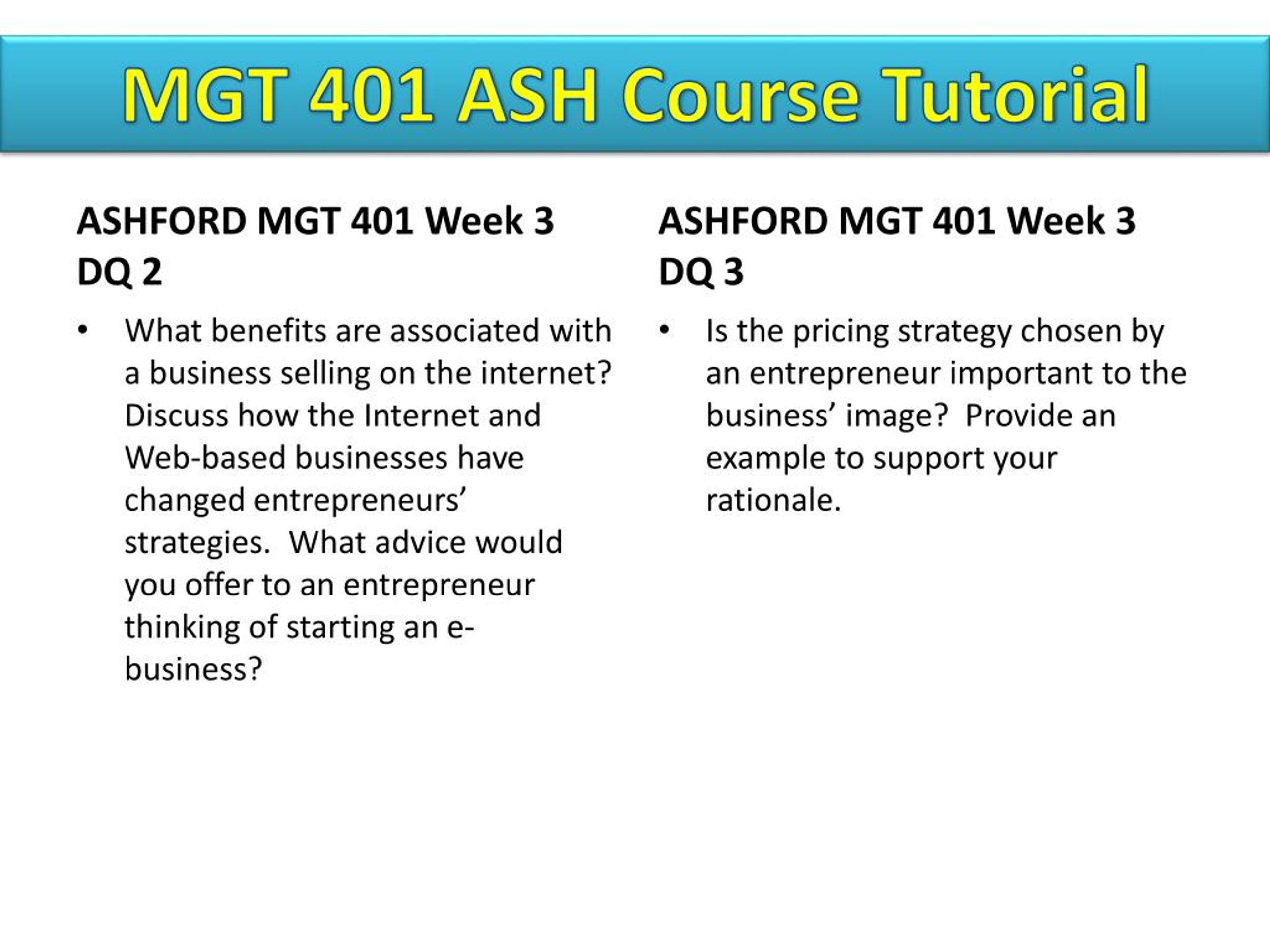 MGT 401 ASH Course Tutorial

ASHFORD MGT 401 Week 3 DQ 2

• What benefits are associated with a business selling on the internet? Discuss how the Internet and Web-based businesses have changed entrepreneurs' strategies. What advice would you offer to an entrepreneur thinking of starting an e-business?

ASHFORD MGT 401 Week 3 DQ 3

• Is the pricing strategy chosen by an entrepreneur important to the business' image? Provide an example to support your rationale.